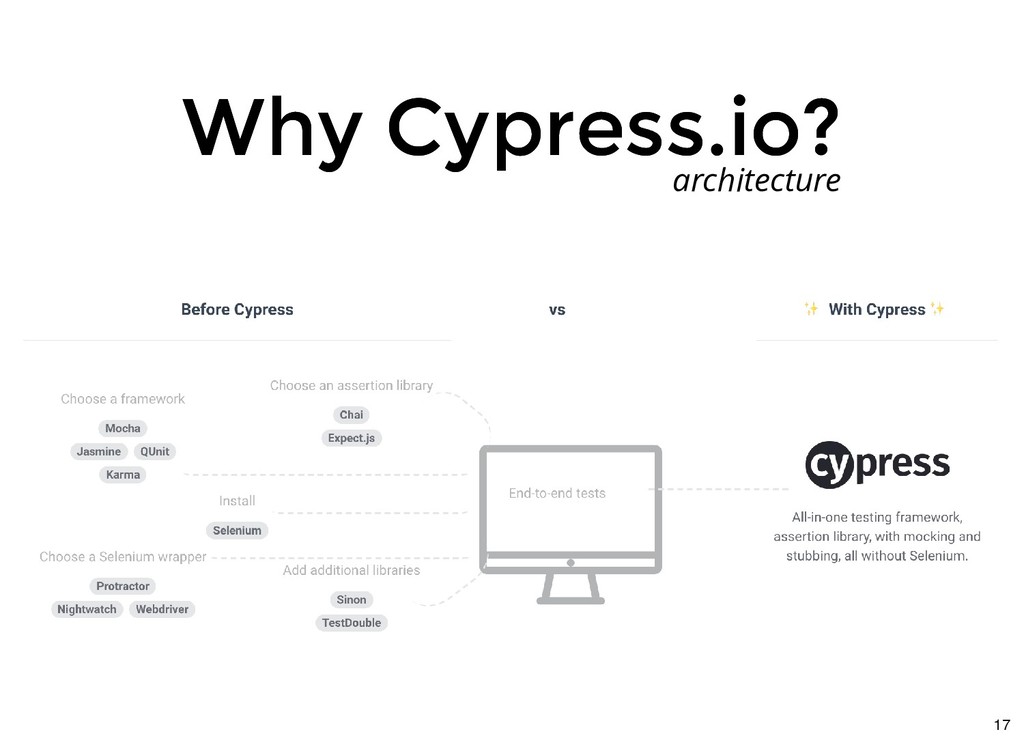 Why Cypress.io?
architecture

Before Cypress

vs

✨ With Cypress ✨

Choose a framework

Mocha

Jasmine

QUnit

Karma

Choose an assertion library

Chai

Expect.js

Install

Selenium

Choose a Selenium wrapper

Protractor

Nightwatch

Webdriver

Add additional libraries

Sinon

TestDouble

End-to-end tests

cypress

All-in-one testing framework, assertion library, with mocking and stubbing, all without Selenium.

17